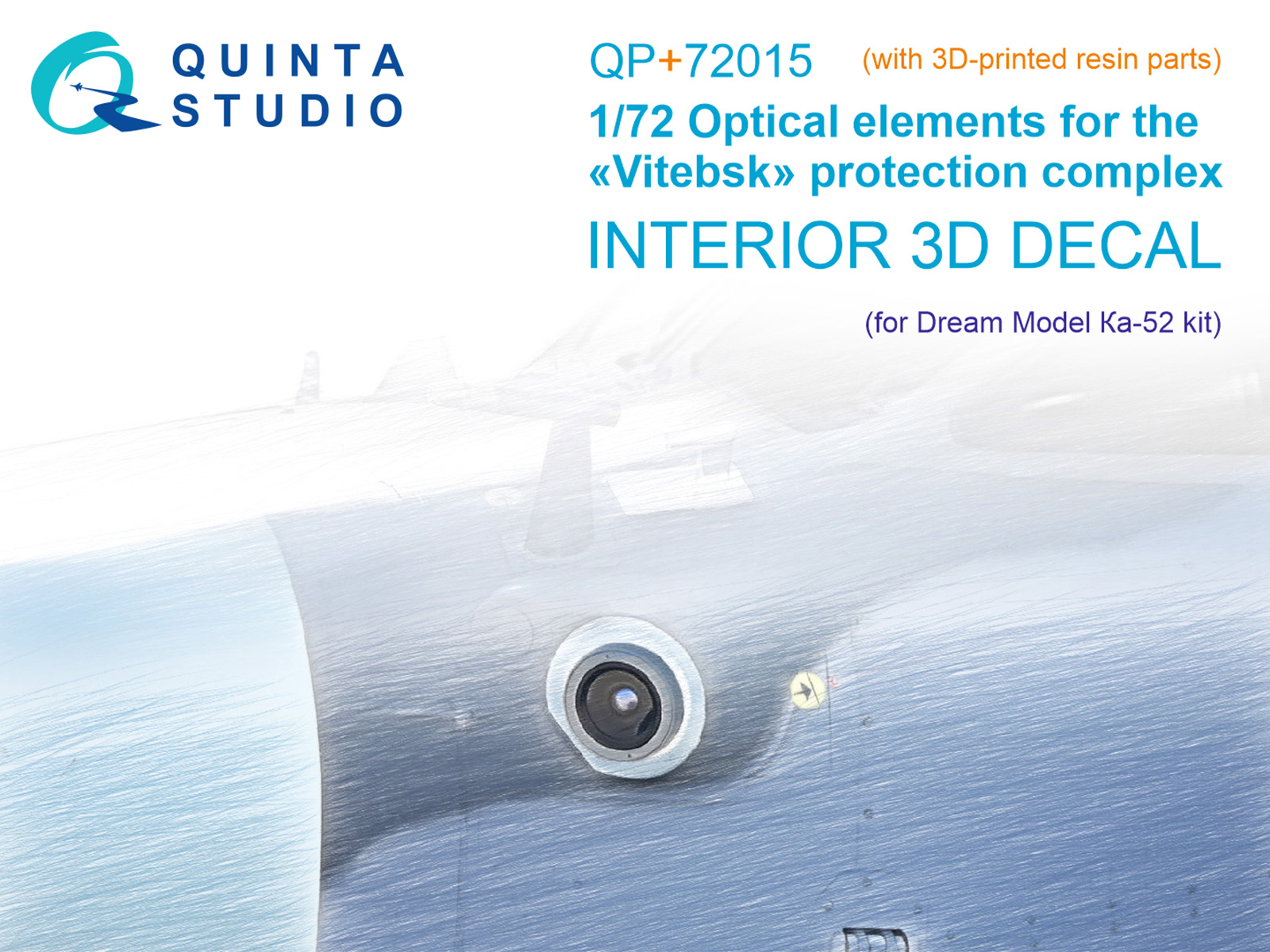 QUINTA STUDIO

QP+72015 (with 3D-printed resin parts)

1/72 Optical elements for the «Vitebsk» protection complex

INTERIOR 3D DECAL

(for Dream Model Ка-52 kit)